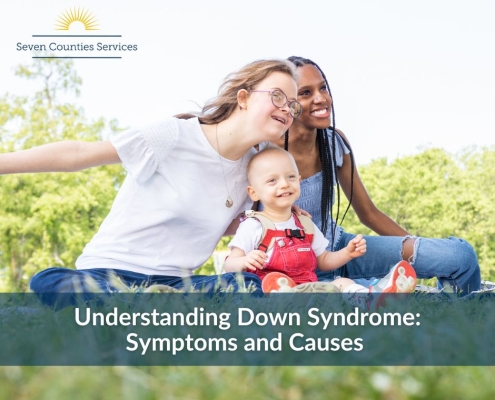 Seven Counties Services

Understanding Down Syndrome: Symptoms and Causes